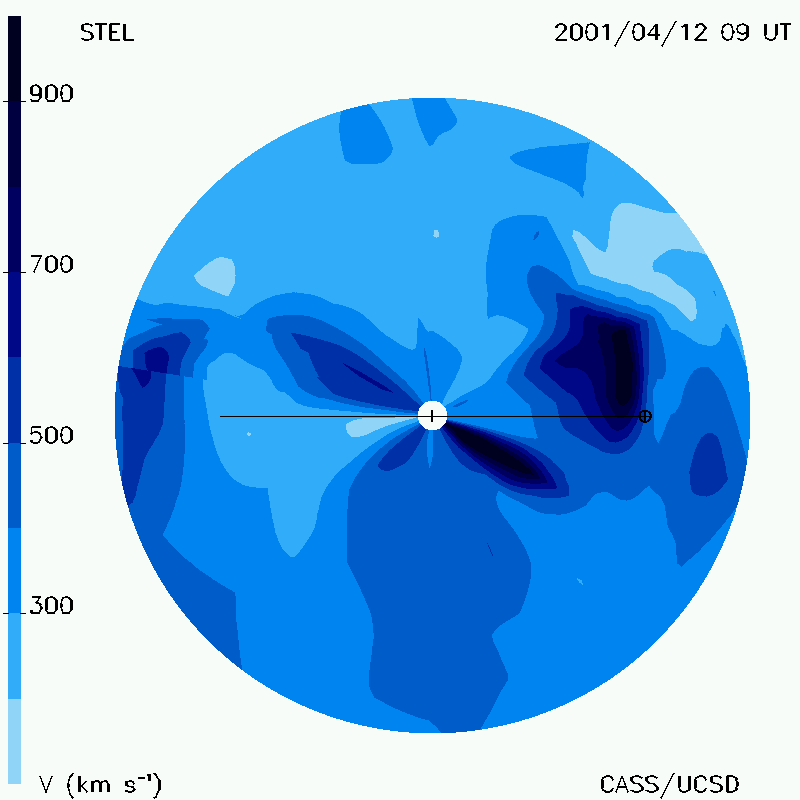 STEL

2001/04/12 09 UT

900

700

500

300

V (km s$^{-1}$)

CASS/UCSD